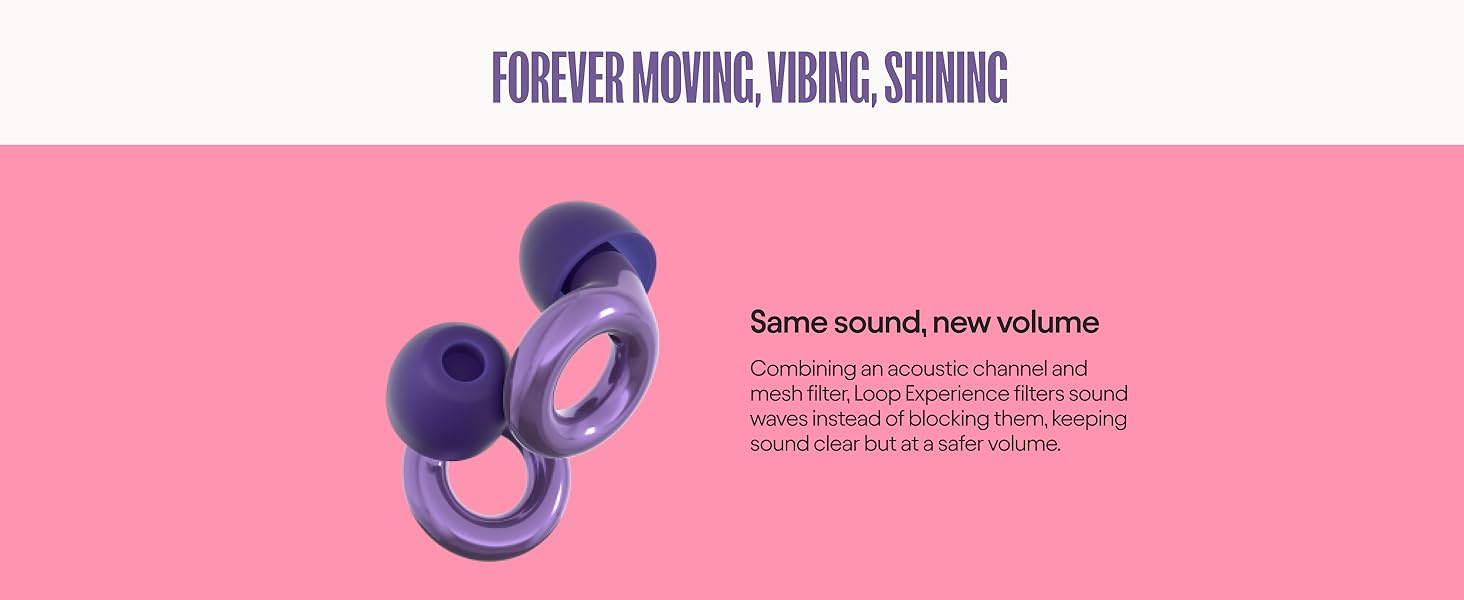 FOREVER MOVING, VIBING, SHINING

Same sound, new volume

Combining an acoustic channel and mesh filter, Loop Experience filters sound waves instead of blocking them, keeping sound clear but at a safer volume.